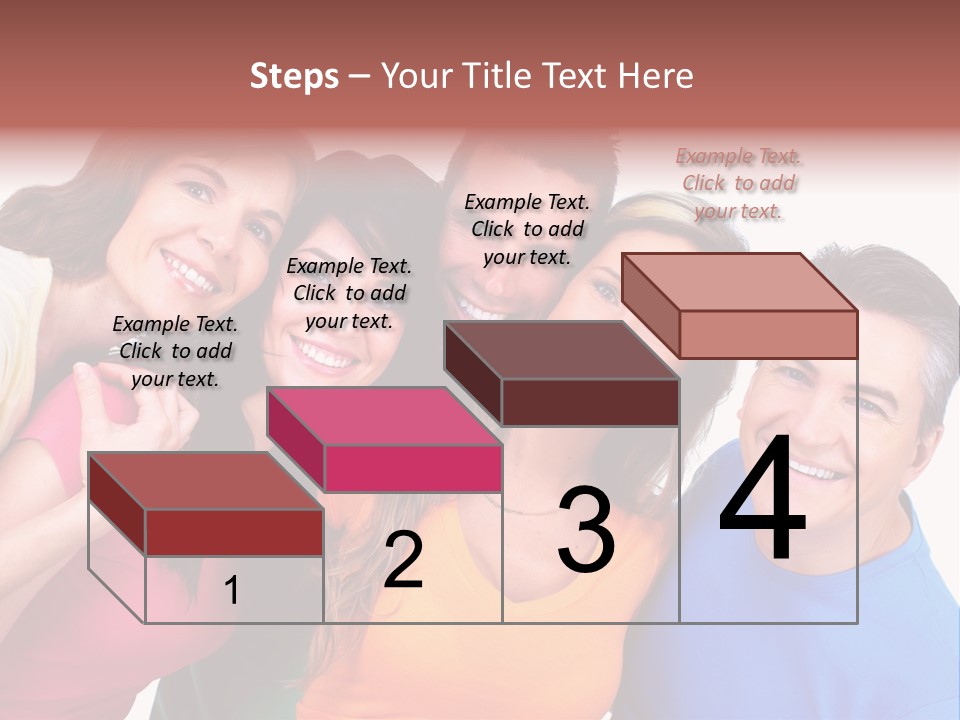 Steps – Your Title Text Here

Example Text. Click to add your text.

Example Text. Click to add your text.

Example Text. Click to add your text.

Example Text. Click to add your text.

1

2

3

4